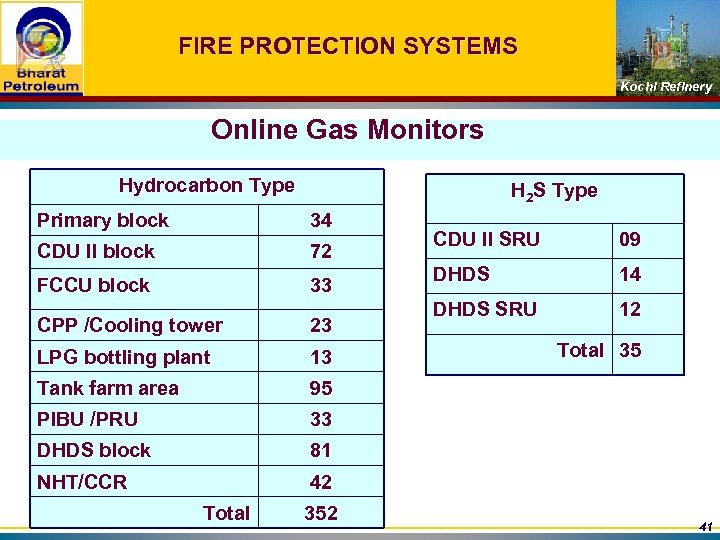 Bharat Petroleum

FIRE PROTECTION SYSTEMS

Kochi Refinery

Online Gas Monitors

| Hydrocarbon Type | |
|---|---|
| Primary block | 34 |
| CDU II block | 72 |
| FCCU block | 33 |
| CPP /Cooling tower | 23 |
| LPG bottling plant | 13 |
| Tank farm area | 95 |
| PIBU /PRU | 33 |
| DHDS block | 81 |
| NHT/CCR | 42 |
| Total | 352 |

| $H_2S$ Type | |
|---|---|
| CDU II SRU | 09 |
| DHDS | 14 |
| DHDS SRU | 12 |
| Total | 35 |

41